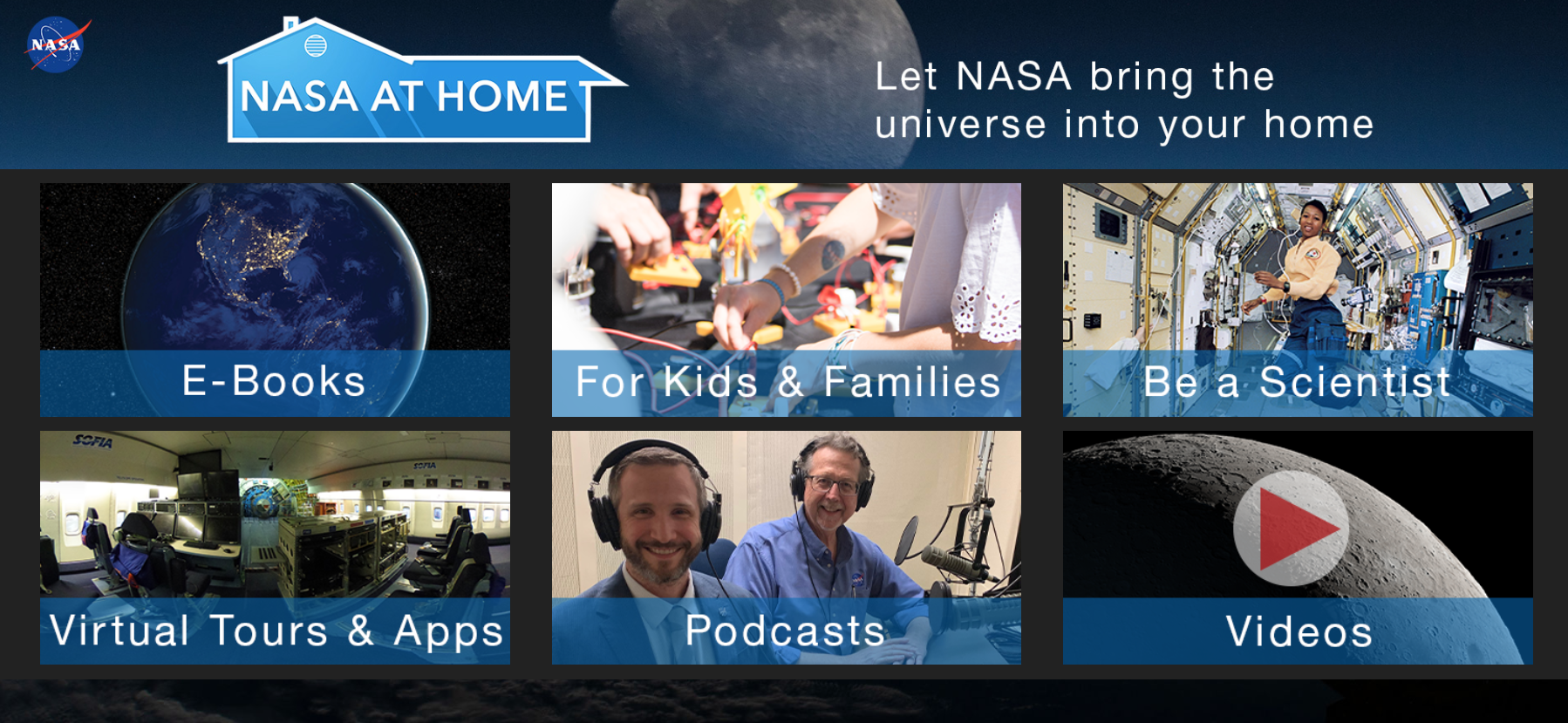 NASA

NASA AT HOME

Let NASA bring the universe into your home

E-Books

For Kids & Families

Be a Scientist

SOFIA

SOFIA

Virtual Tours & Apps

Podcasts

Videos